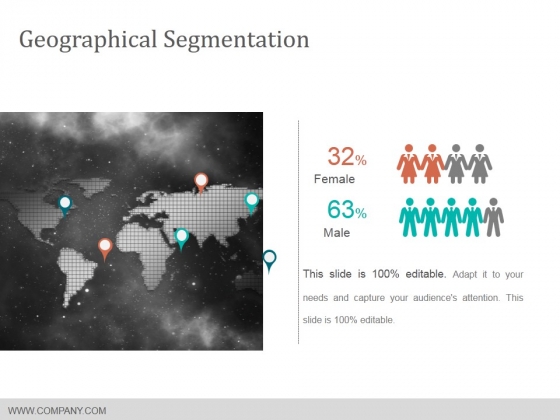 Geographical Segmentation

32%
Female

63%
Male

This slide is 100% editable. Adapt it to your needs and capture your audience's attention. This slide is 100% editable.

WWW.COMPANY.COM